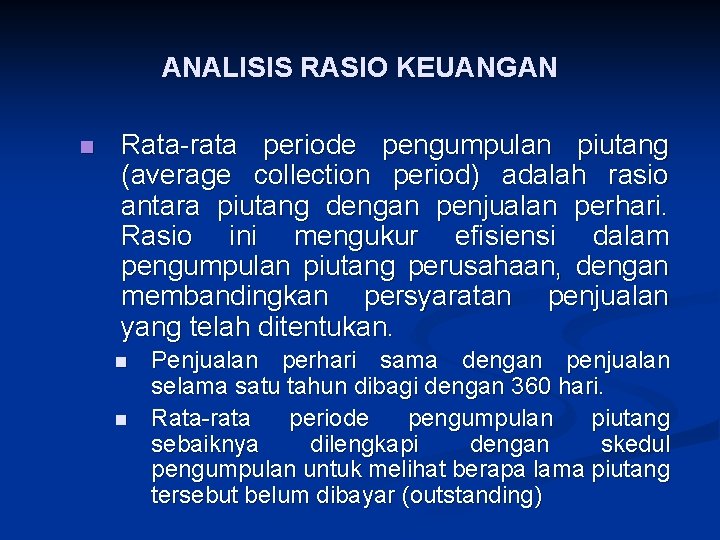 ANALISIS RASIO KEUANGAN

Rata-rata periode pengumpulan piutang (average collection period) adalah rasio antara piutang dengan penjualan perhari. Rasio ini mengukur efisiensi dalam pengumpulan piutang perusahaan, dengan membandingkan persyaratan penjualan yang telah ditentukan.

Penjualan perhari sama dengan penjualan selama satu tahun dibagi dengan 360 hari.

Rata-rata periode pengumpulan piutang sebaiknya dilengkapi dengan skedul pengumpulan untuk melihat berapa lama piutang tersebut belum dibayar (outstanding)